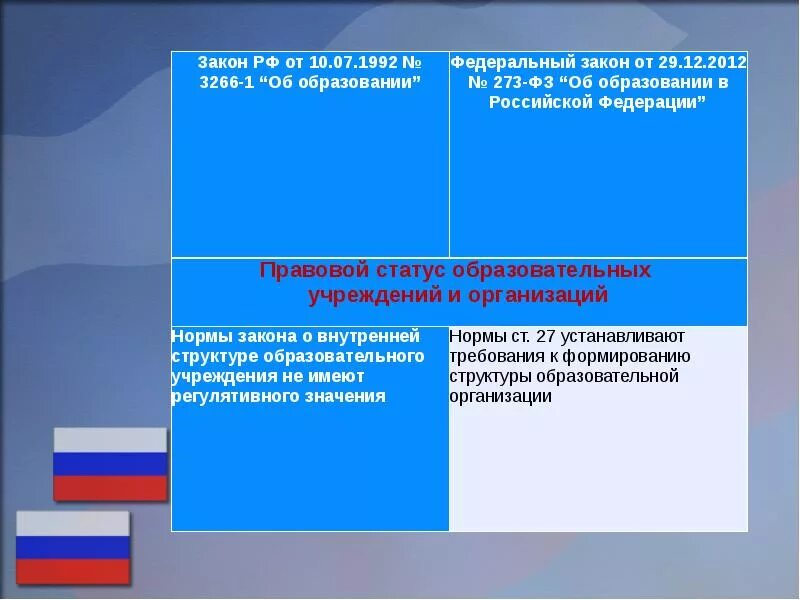 | Закон РФ от 10.07.1992 № 3266-1 “Об образовании” | Федеральный закон от 29.12.2012 № 273-ФЗ “Об образовании в Российской Федерации” |
|---|---|
| Правовой статус образовательных учреждений и организаций | |
| Нормы закона о внутренней структуре образовательного учреждения не имеют регулятивного значения | Нормы ст. 27 устанавливают требования к формированию структуры образовательной организации |